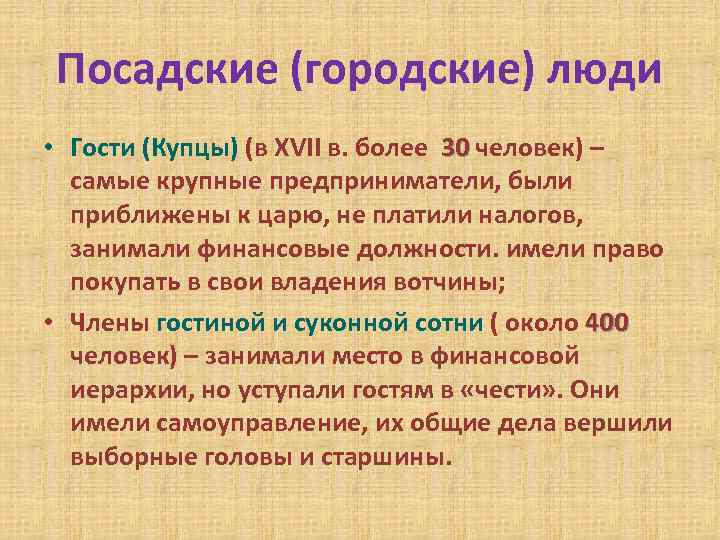 Посадские (городские) люди

• Гости (Купцы) (в XVII в. более 30 человек) – самые крупные предприниматели, были приближены к царю, не платили налогов, занимали финансовые должности. имели право покупать в свои владения вотчины;

• Члены гостиной и суконной сотни ( около 400 человек) – занимали место в финансовой иерархии, но уступали гостям в «чести». Они имели самоуправление, их общие дела вершили выборные головы и старшины.